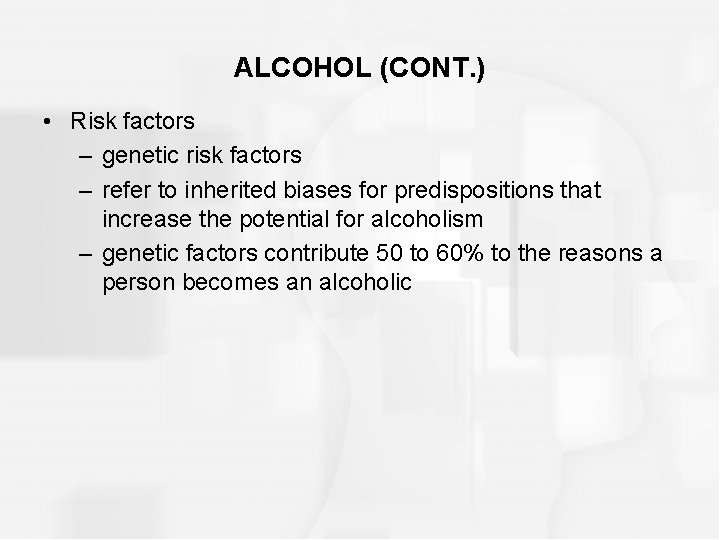 ALCOHOL (CONT.)

• Risk factors
– genetic risk factors
– refer to inherited biases for predispositions that increase the potential for alcoholism
– genetic factors contribute 50 to 60% to the reasons a person becomes an alcoholic